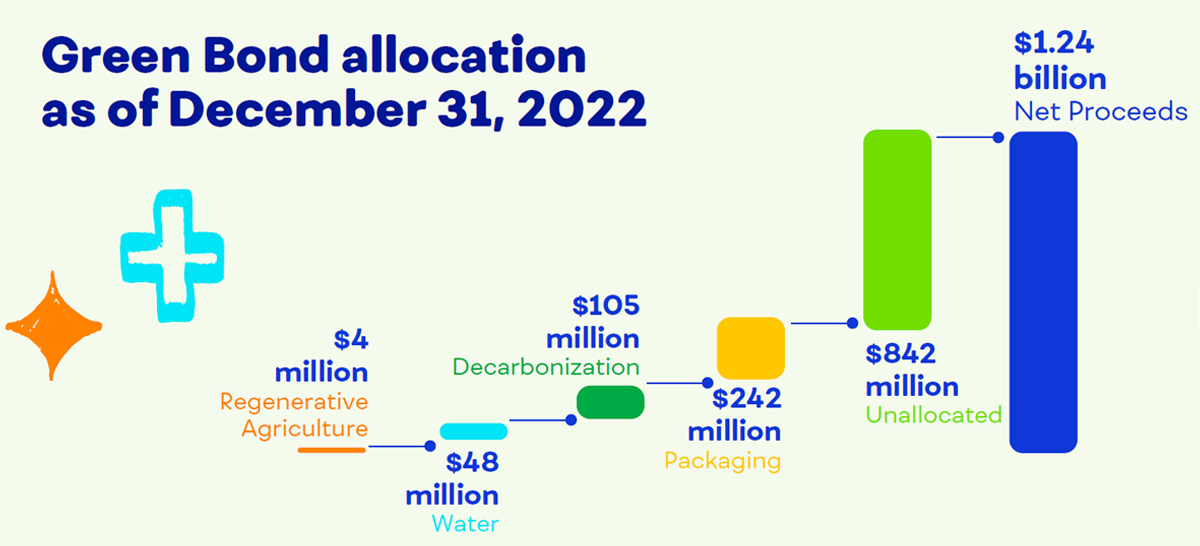 Green Bond allocation as of December 31, 2022

$4 million
Regenerative Agriculture

$48 million
Water

$105 million
Decarbonization

$242 million
Packaging

$842 million
Unallocated

$1.24 billion
Net Proceeds